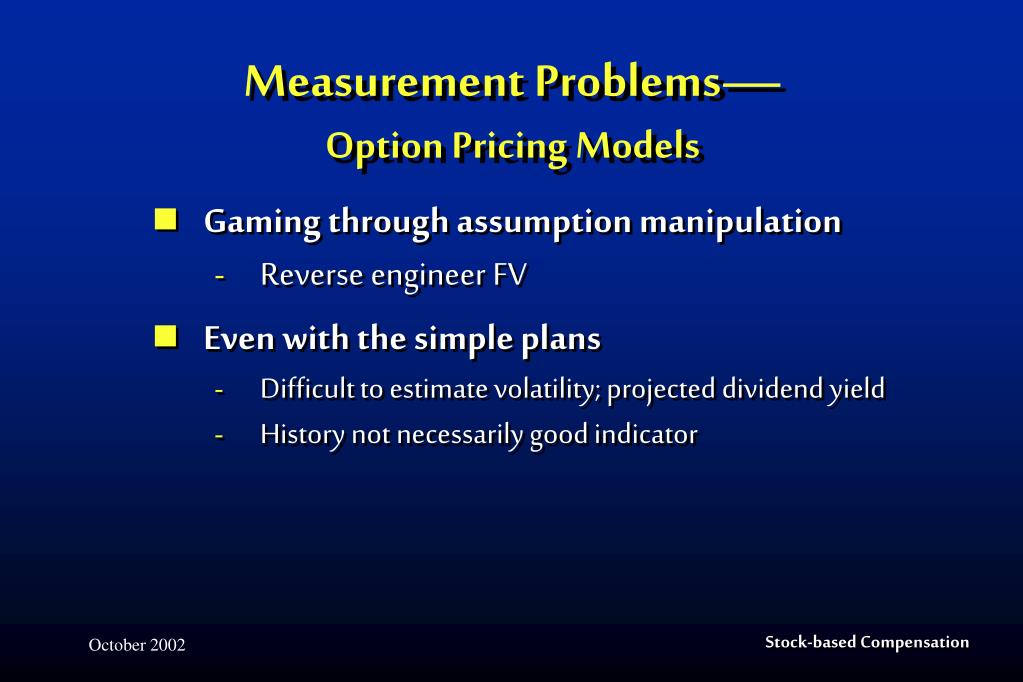 Measurement Problems—
Option Pricing Models

Gaming through assumption manipulation
- Reverse engineer FV

Even with the simple plans
- Difficult to estimate volatility; projected dividend yield
- History not necessarily good indicator

October 2002

Stock-based Compensation